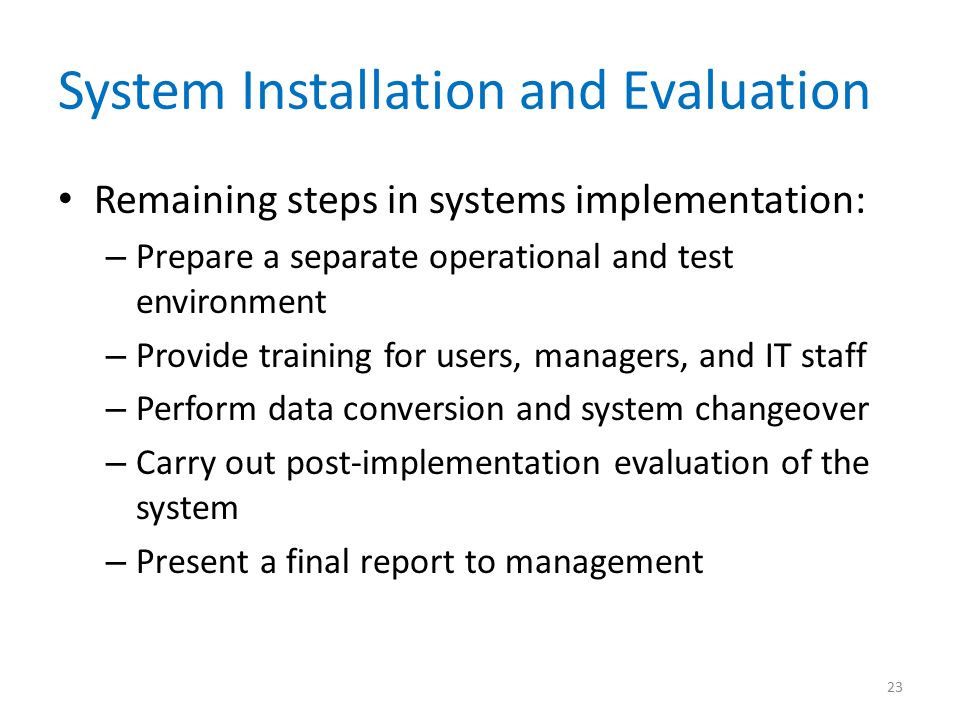 System Installation and Evaluation

• Remaining steps in systems implementation:
  – Prepare a separate operational and test environment
  – Provide training for users, managers, and IT staff
  – Perform data conversion and system changeover
  – Carry out post-implementation evaluation of the system
  – Present a final report to management

23